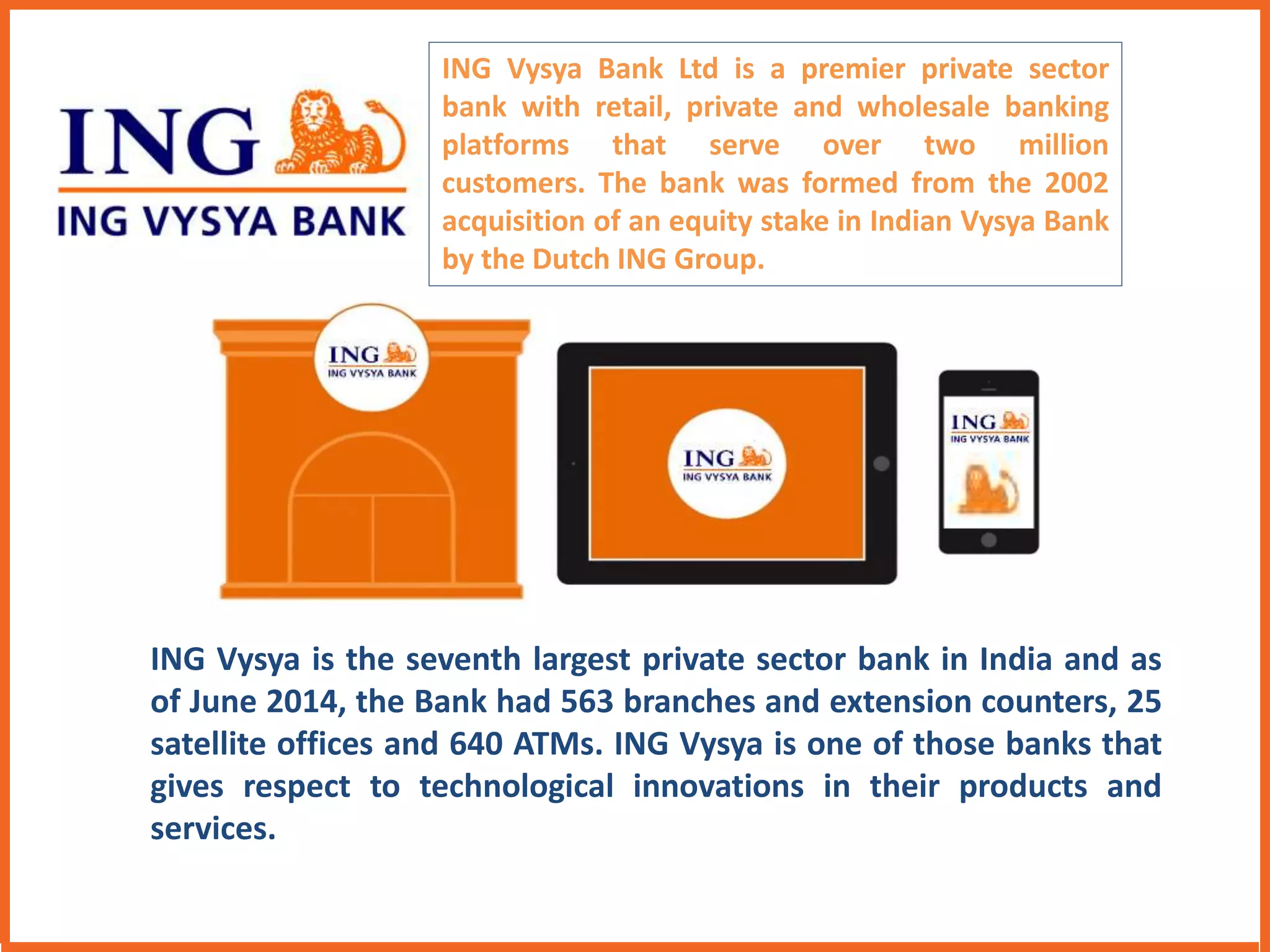 ING
ING VYSYA BANK

ING Vysya Bank Ltd is a premier private sector bank with retail, private and wholesale banking platforms that serve over two million customers. The bank was formed from the 2002 acquisition of an equity stake in Indian Vysya Bank by the Dutch ING Group.

ING
ING VYSYA BANK

ING
ING VYSYA BANK

ING
ING VYSYA BANK

ING Vysya is the seventh largest private sector bank in India and as of June 2014, the Bank had 563 branches and extension counters, 25 satellite offices and 640 ATMs. ING Vysya is one of those banks that gives respect to technological innovations in their products and services.